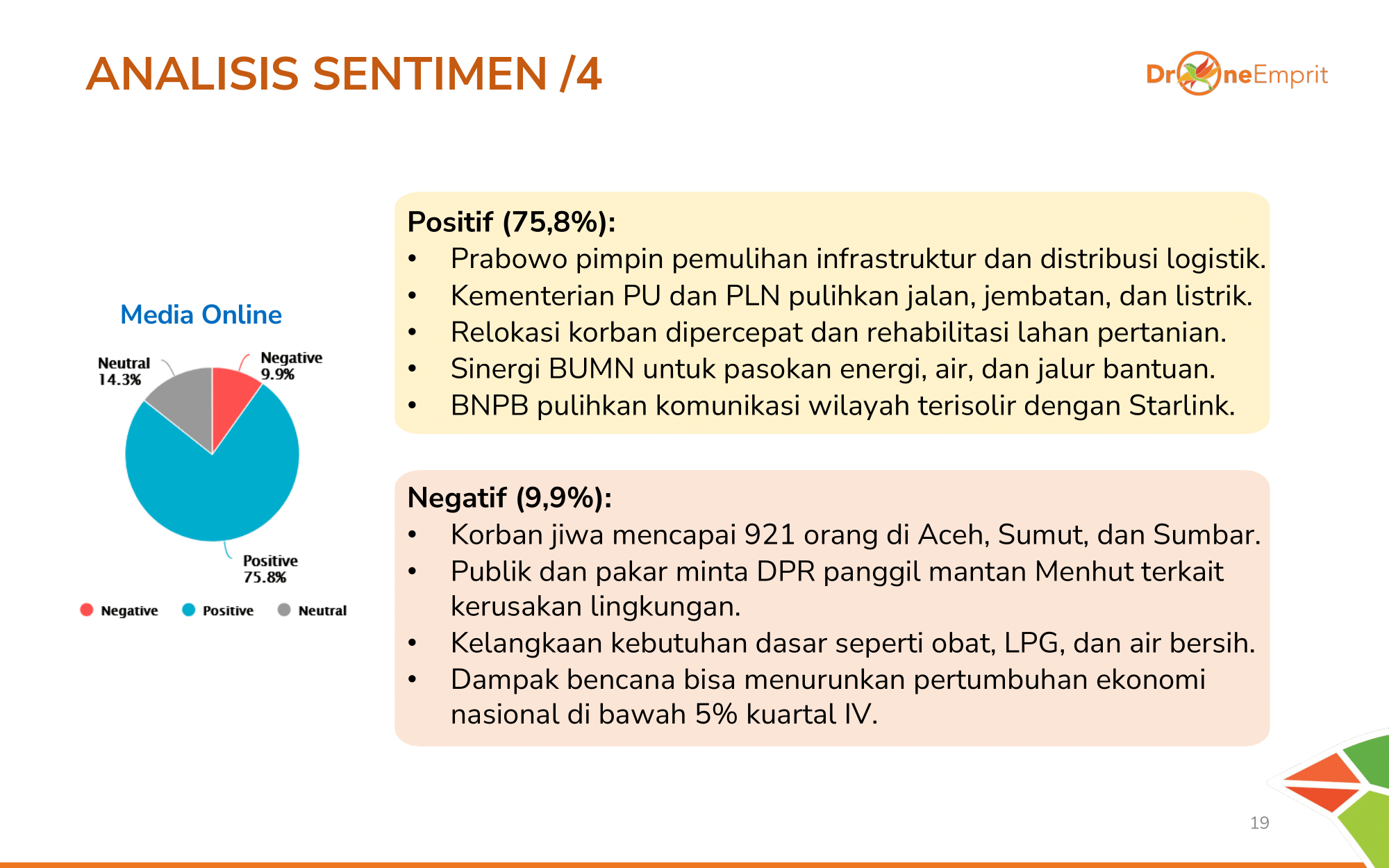 ANALISIS SENTIMEN /4

DroneEmprit

Media Online

Neutral
14.3%

Negative
9.9%

Positive
75.8%

Negative Positive Neutral

Positif (75,8%):
• Prabowo pimpin pemulihan infrastruktur dan distribusi logistik.
• Kementerian PU dan PLN pulihkan jalan, jembatan, dan listrik.
• Relokasi korban dipercepat dan rehabilitasi lahan pertanian.
• Sinergi BUMN untuk pasokan energi, air, dan jalur bantuan.
• BNPB pulihkan komunikasi wilayah terisolir dengan Starlink.

Negatif (9,9%):
• Korban jiwa mencapai 921 orang di Aceh, Sumut, dan Sumbar.
• Publik dan pakar minta DPR panggil mantan Menhut terkait kerusakan lingkungan.
• Kelangkaan kebutuhan dasar seperti obat, LPG, dan air bersih.
• Dampak bencana bisa menurunkan pertumbuhan ekonomi nasional di bawah 5% kuartal IV.

19